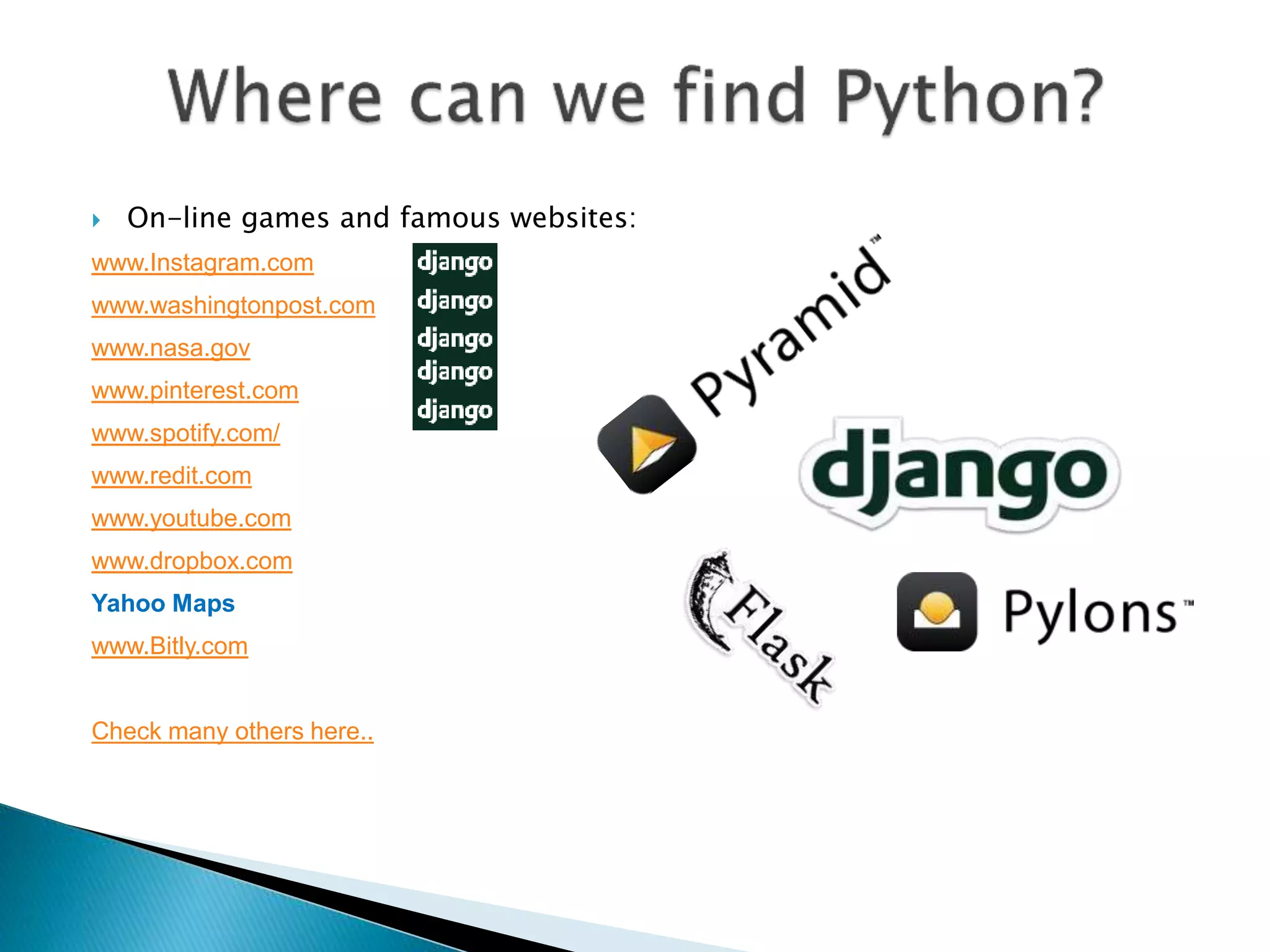 Where can we find Python?

On-line games and famous websites:

www.Instagram.com
www.washingtonpost.com
www.nasa.gov
www.pinterest.com
www.spotify.com/
www.redit.com
www.youtube.com
www.dropbox.com
Yahoo Maps
www.Bitly.com

Check many others here..

django
django
django
django
django

Pyramid™

django

Flask

Pylons™